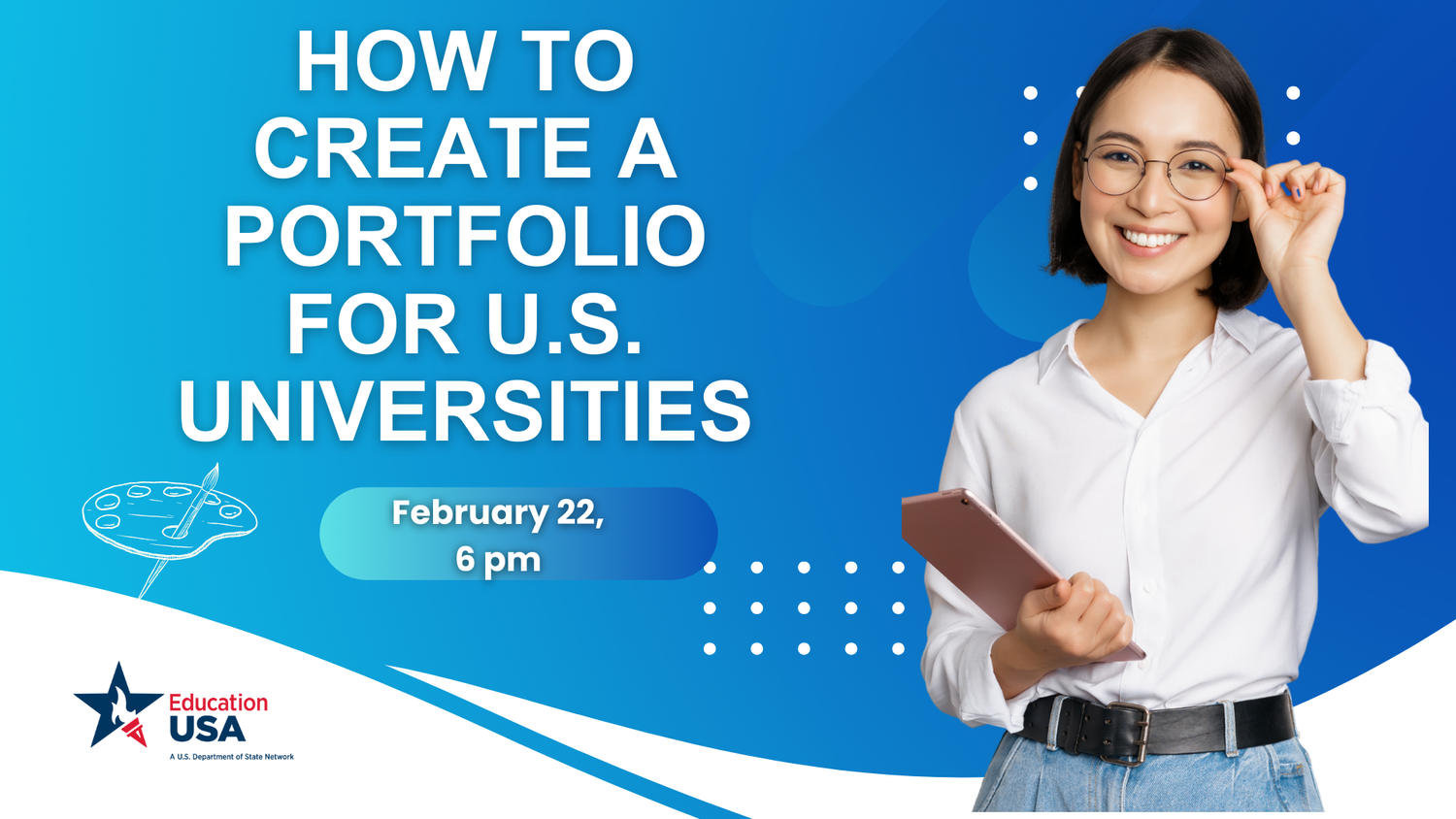 HOW TO CREATE A PORTFOLIO FOR U.S. UNIVERSITIES

February 22, 6 pm

Education USA
A U.S. Department of State Network